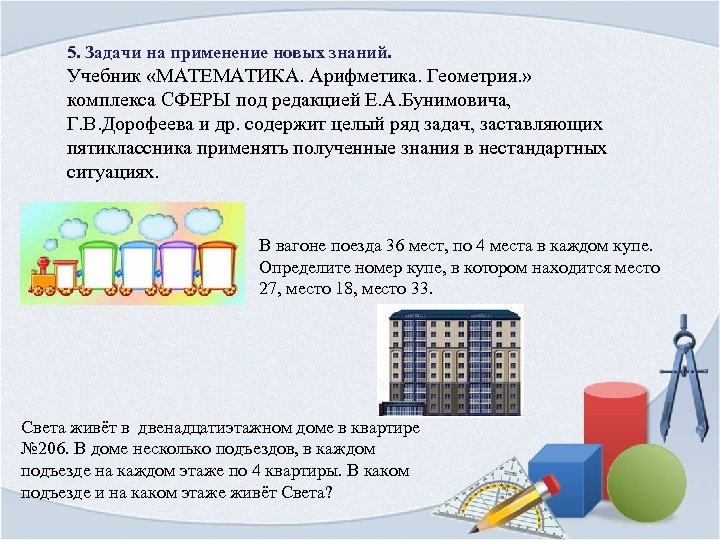 5. Задачи на применение новых знаний.
Учебник «МАТЕМАТИКА. Арифметика. Геометрия.» комплекса СФЕРЫ под редакцией Е.А.Бунимовича, Г.В.Дорофеева и др. содержит целый ряд задач, заставляющих пятиклассника применять полученные знания в нестандартных ситуациях.

В вагоне поезда 36 мест, по 4 места в каждом купе. Определите номер купе, в котором находится место 27, место 18, место 33.

Света живёт в двенадцатиэтажном доме в квартире №206. В доме несколько подъездов, в каждом подъезде на каждом этаже по 4 квартиры. В каком подъезде и на каком этаже живёт Света?